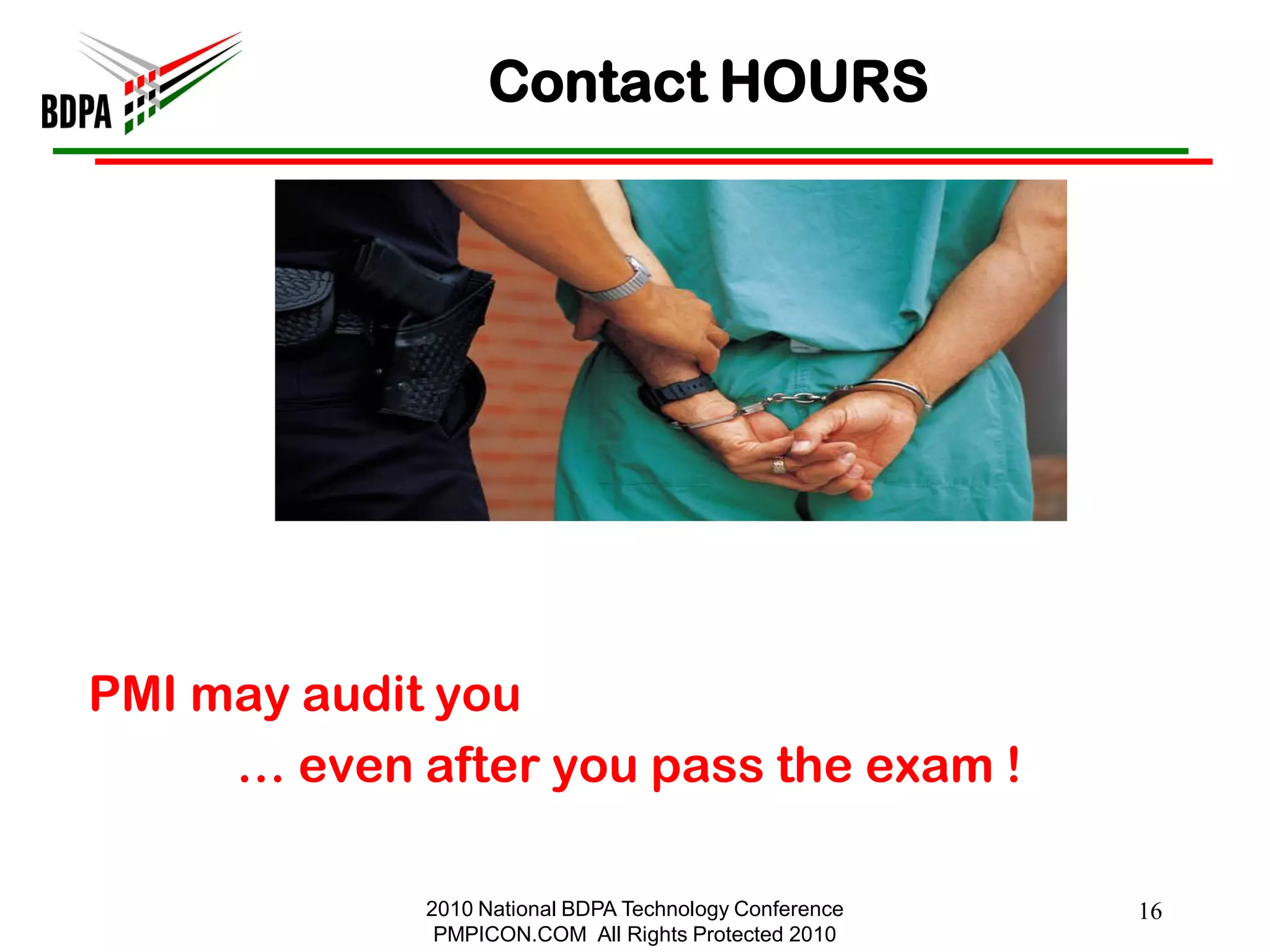 BDPA

Contact HOURS

PMI may audit you

… even after you pass the exam !

2010 National BDPA Technology Conference
PMPICON.COM All Rights Protected 2010

16